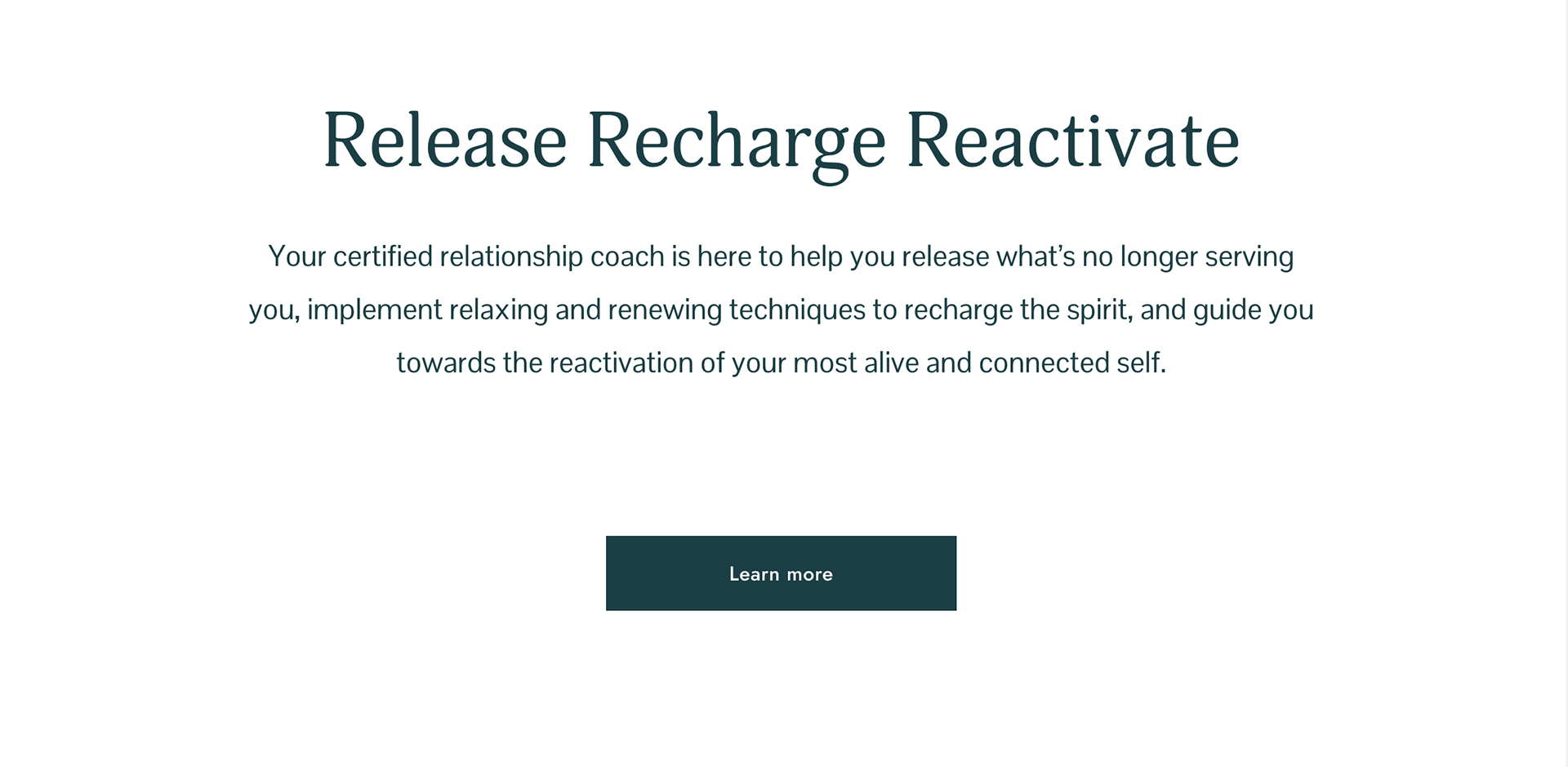 Release Recharge Reactivate

Your certified relationship coach is here to help you release what’s no longer serving you, implement relaxing and renewing techniques to recharge the spirit, and guide you towards the reactivation of your most alive and connected self.

Learn more